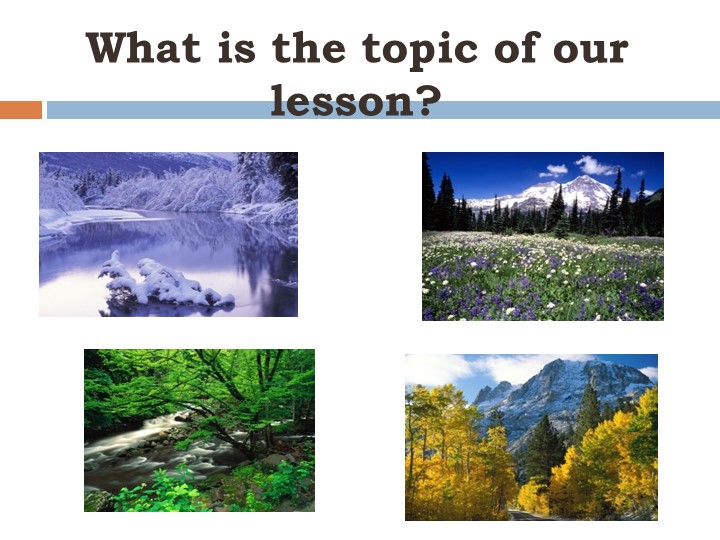 What is the topic of our lesson?